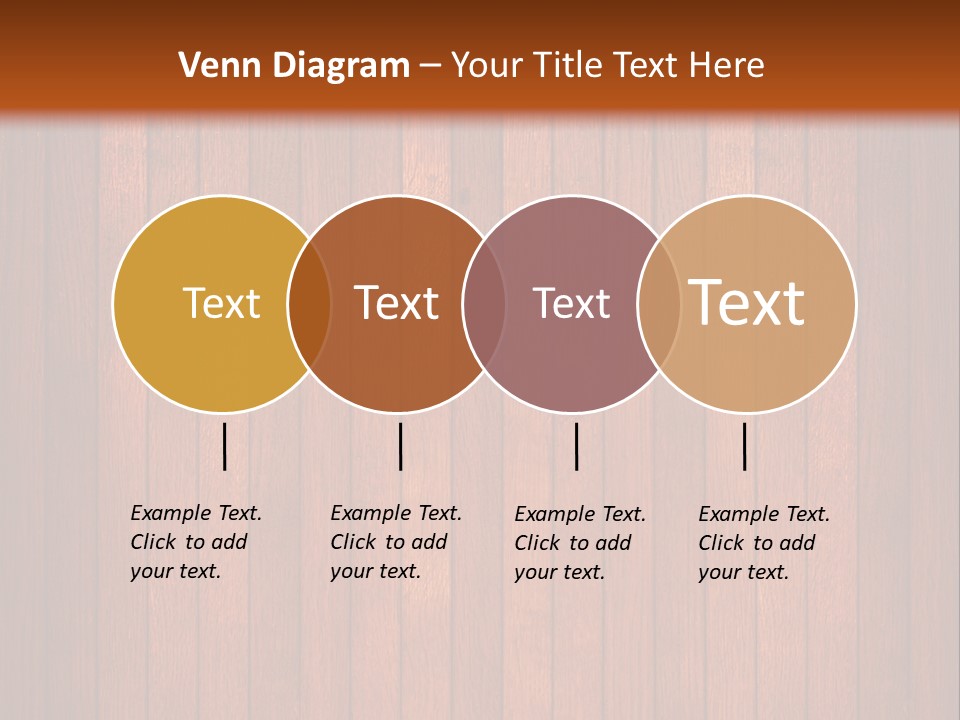 Venn Diagram – Your Title Text Here

Text

Text

Text

Text

Example Text. Click to add your text.

Example Text. Click to add your text.

Example Text. Click to add your text.

Example Text. Click to add your text.